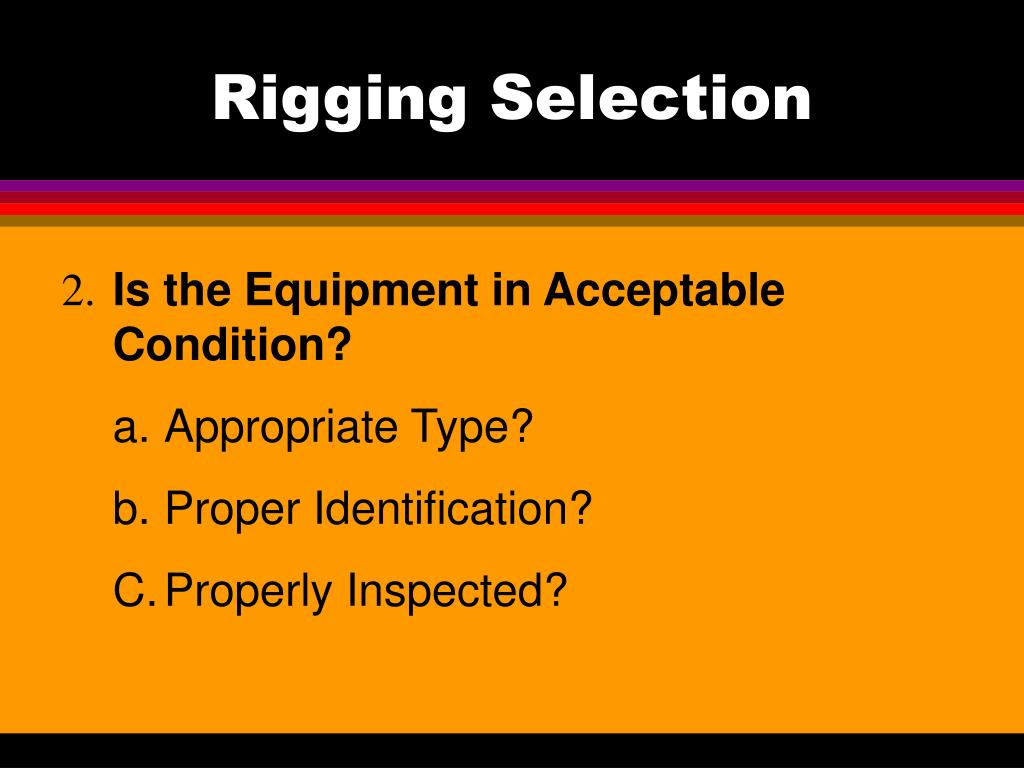 Rigging Selection

2. Is the Equipment in Acceptable Condition?

a. Appropriate Type?

b. Proper Identification?

C. Properly Inspected?